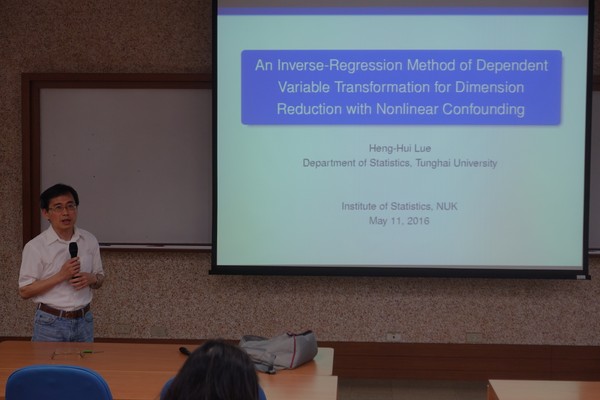 An Inverse-Regression Method of Dependent Variable Transformation for Dimension Reduction with Nonlinear Confounding

Heng-Hui Lue
Department of Statistics, Tunghai University

Institute of Statistics, NUK
May 11, 2016